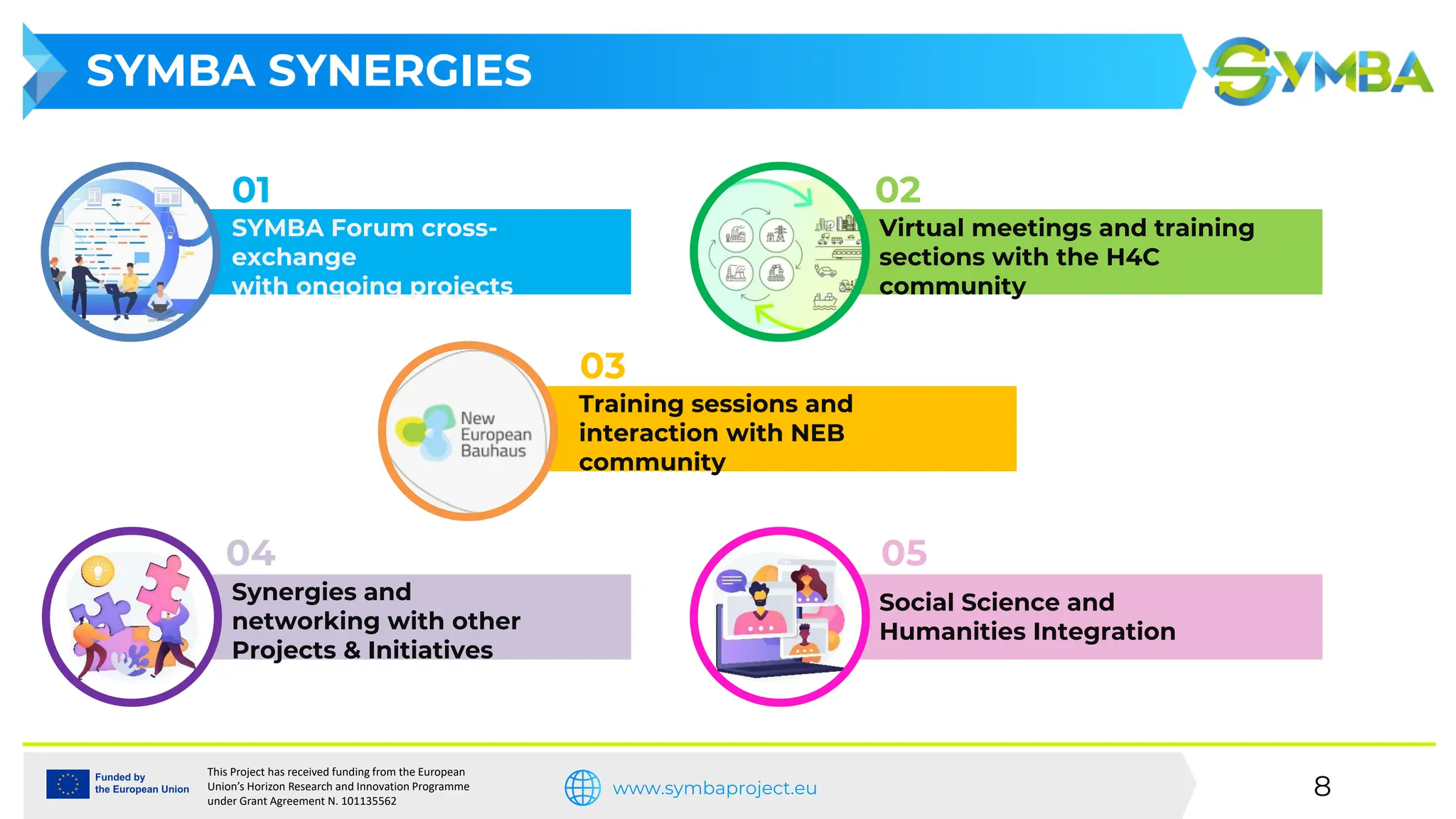 SYMBA SYNERGIES

SYMBA

01
SYMBA Forum cross-exchange
with ongoing projects

02
Virtual meetings and training sections with the H4C community

New European Bauhaus

03
Training sessions and interaction with NEB community

04
Synergies and networking with other Projects & Initiatives

05
Social Science and Humanities Integration

Funded by the European Union

This Project has received funding from the European Union's Horizon Research and Innovation Programme under Grant Agreement N. 101135562

www.symbaproject.eu

8